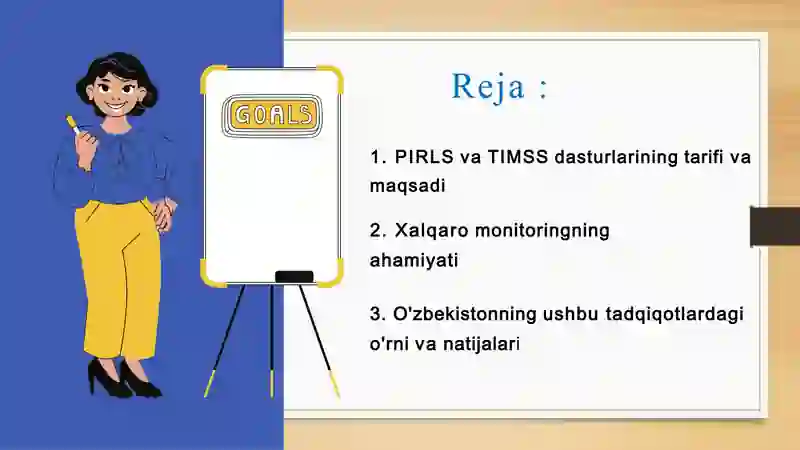 GOALS

Reja :

1. PIRLS va TIMSS dasturlarining tarifi va maqsadi

2. Xalqaro monitoringning ahamiyati

3. O'zbekistonning ushbu tadqiqotlardagi o'rni va natijalari